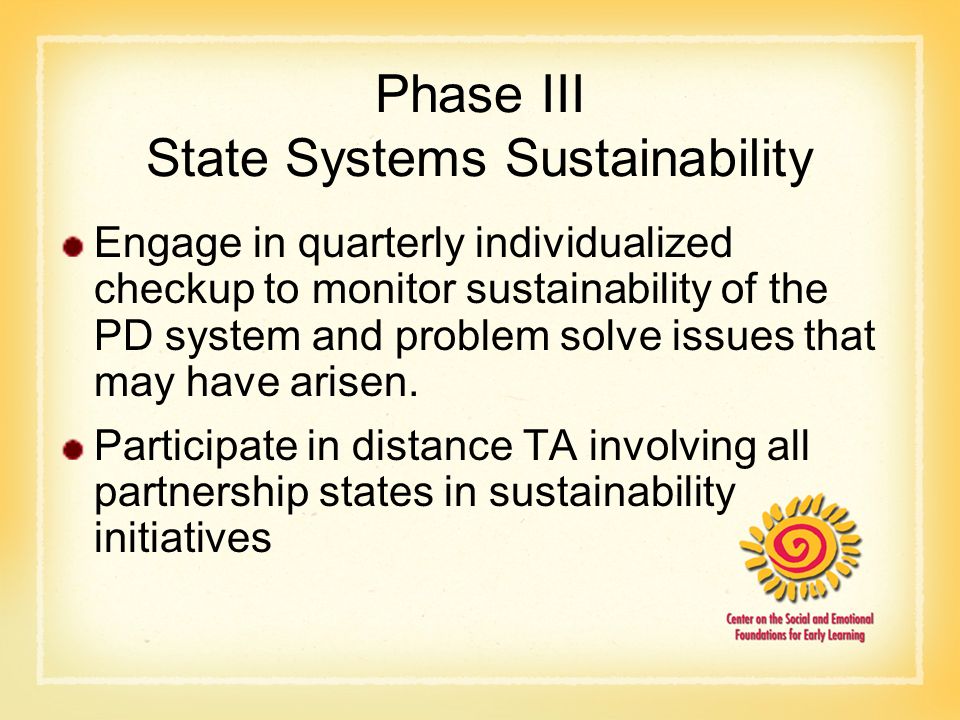 Phase III
State Systems Sustainability

Engage in quarterly individualized checkup to monitor sustainability of the PD system and problem solve issues that may have arisen.

Participate in distance TA involving all partnership states in sustainability initiatives

Center on the Social and Emotional Foundations for Early Learning